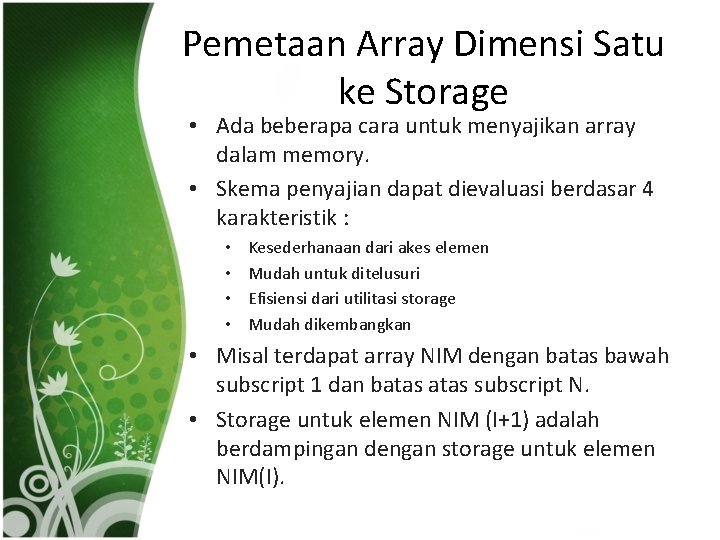 Pemetaan Array Dimensi Satu ke Storage

• Ada beberapa cara untuk menyajikan array dalam memory.
• Skema penyajian dapat dievaluasi berdasar 4 karakteristik :
  • Kesederhanaan dari akes elemen
  • Mudah untuk ditelusuri
  • Efisiensi dari utilitasi storage
  • Mudah dikembangkan
• Misal terdapat array NIM dengan batas bawah subscript 1 dan batas atas subscript N.
• Storage untuk elemen NIM (I+1) adalah berdampingan dengan storage untuk elemen NIM(I).